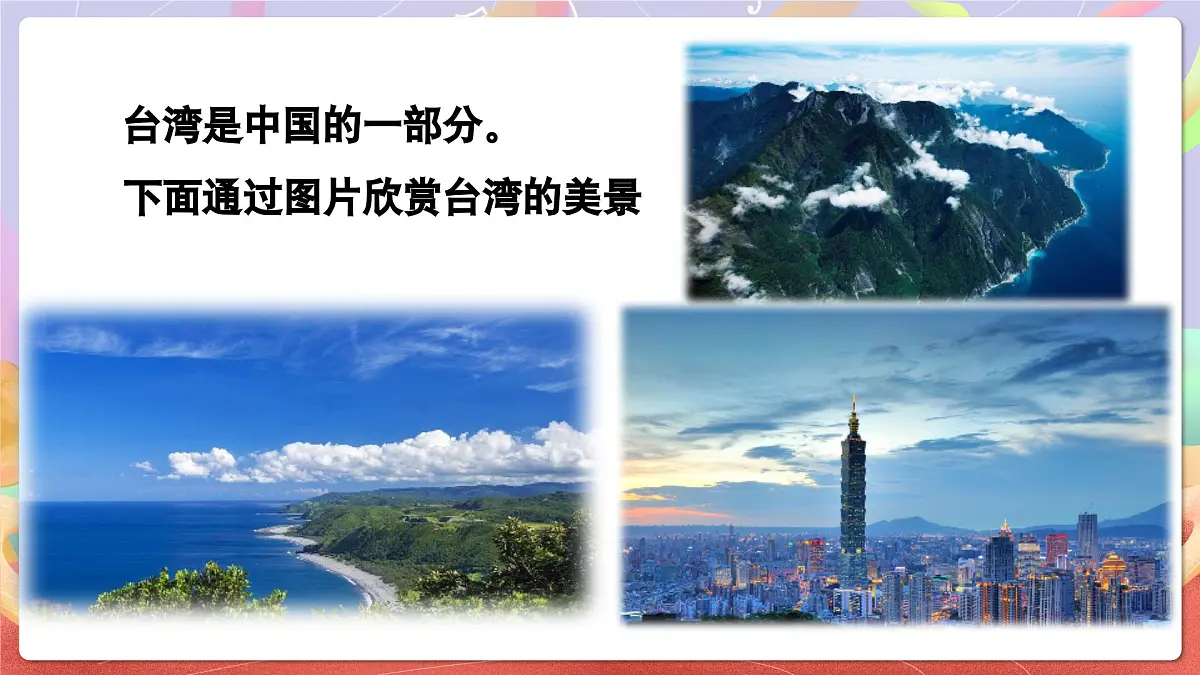 台湾是中国的一部分。

下面通过图片欣赏台湾的美景